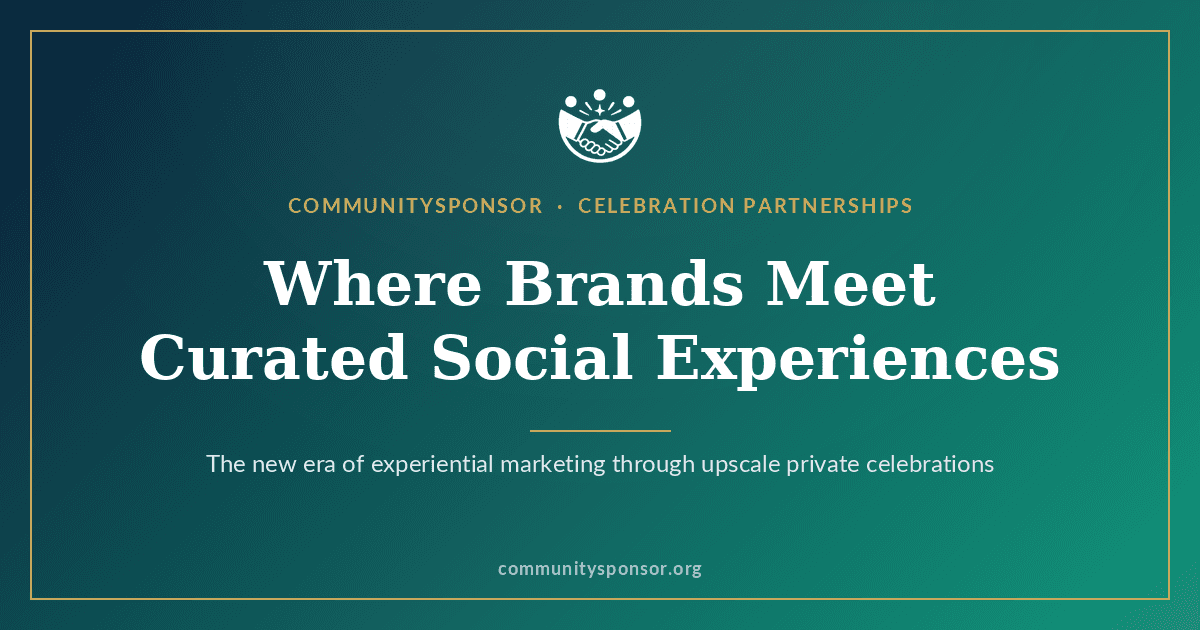 COMMUNITYSPONSOR · CELEBRATION PARTNERSHIPS

Where Brands Meet Curated Social Experiences

The new era of experiential marketing through upscale private celebrations

communitysponsor.org